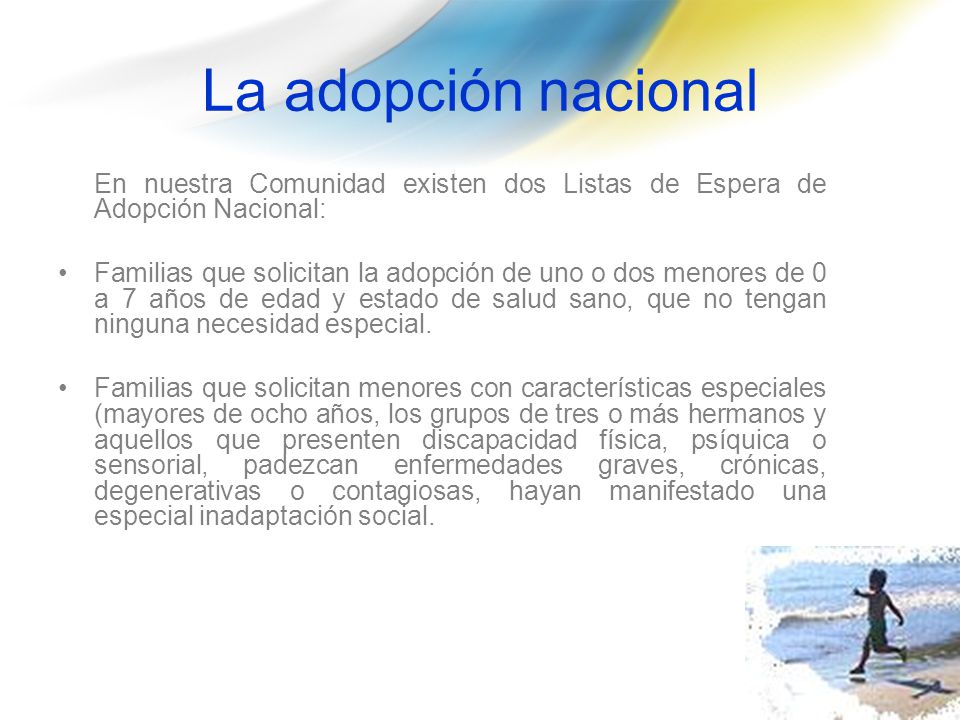 La adopción nacional

En nuestra Comunidad existen dos Listas de Espera de Adopción Nacional:

• Familias que solicitan la adopción de uno o dos menores de 0 a 7 años de edad y estado de salud sano, que no tengan ninguna necesidad especial.

• Familias que solicitan menores con características especiales (mayores de ocho años, los grupos de tres o más hermanos y aquellos que presenten discapacidad física, psíquica o sensorial, padezcan enfermedades graves, crónicas, degenerativas o contagiosas, hayan manifestado una especial inadaptación social.